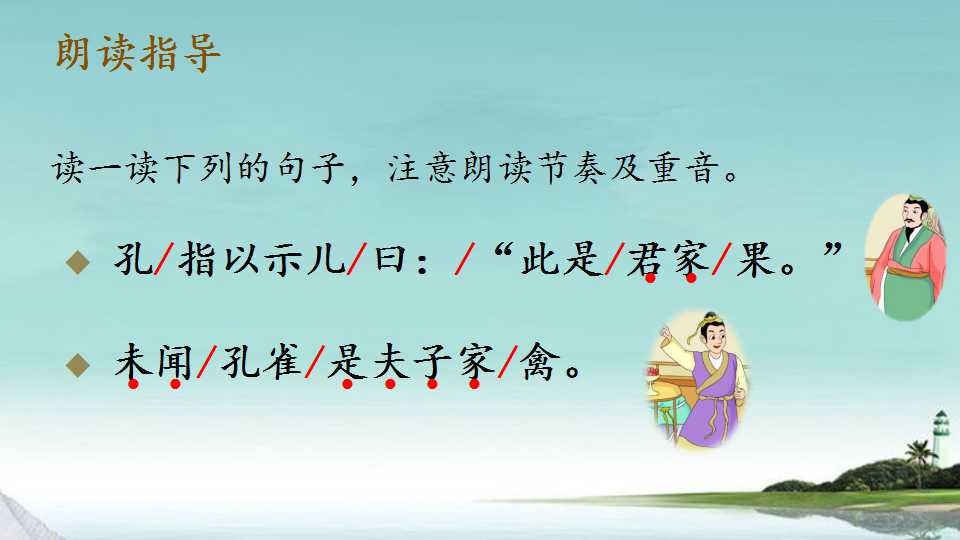 朗读指导

读一读下列的句子，注意朗读节奏及重音。

◆ 孔/指以示儿/曰：/“此是/君家/果。”

◆ 未闻/孔雀/是夫子家/禽。